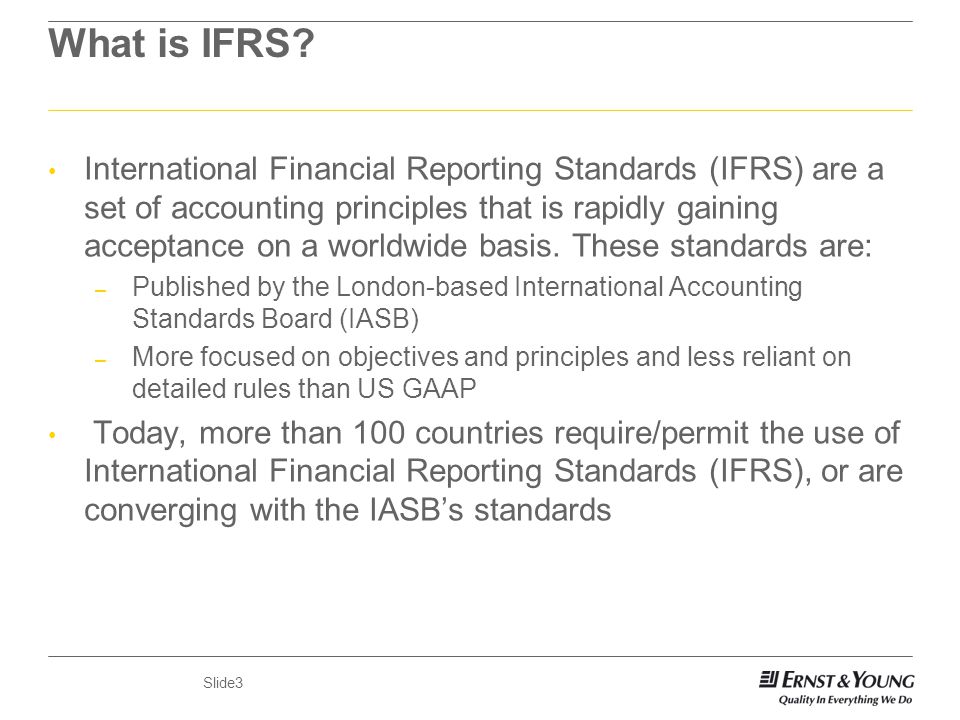 What is IFRS?

• International Financial Reporting Standards (IFRS) are a set of accounting principles that is rapidly gaining acceptance on a worldwide basis. These standards are:

– Published by the London-based International Accounting Standards Board (IASB)

– More focused on objectives and principles and less reliant on detailed rules than US GAAP

• Today, more than 100 countries require/permit the use of International Financial Reporting Standards (IFRS), or are converging with the IASB's standards

Slide3

ERNST & YOUNG
Quality In Everything We Do